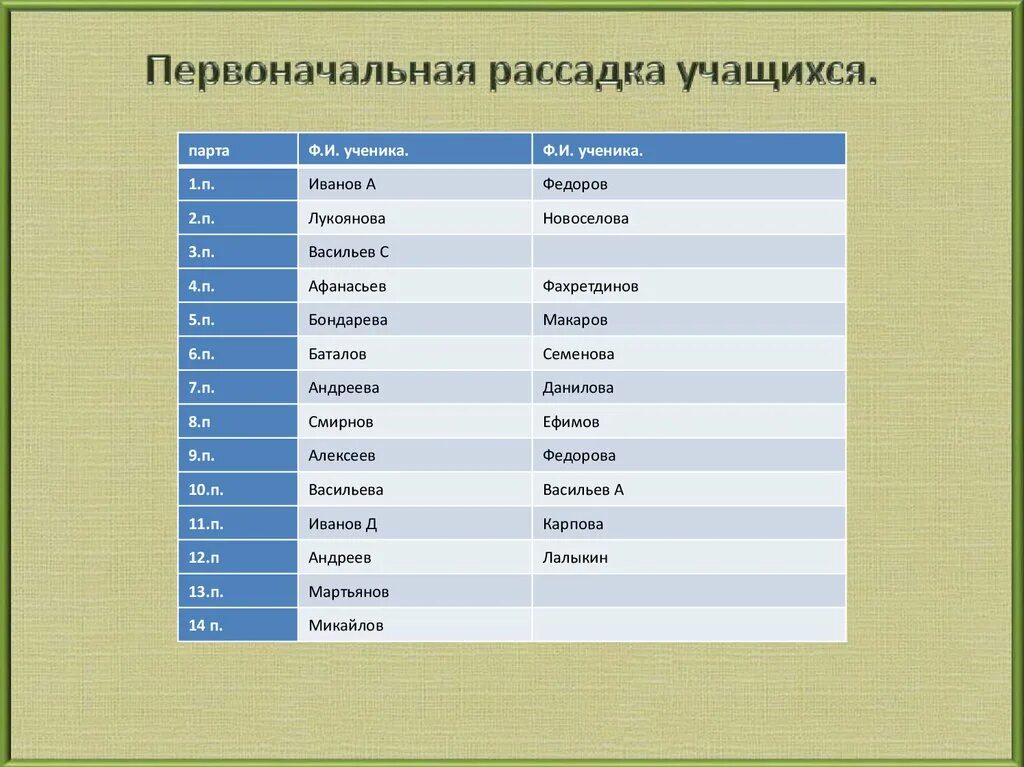 Первоначальная рассадка учащихся.

| парта | Ф.И. ученика. | Ф.И. ученика. |
|---|---|---|
| 1.п. | Иванов А | Федоров |
| 2.п. | Лукоянова | Новоселова |
| 3.п. | Васильев С | |
| 4.п. | Афанасьев | Фахретдинов |
| 5.п. | Бондарева | Макаров |
| 6.п. | Баталов | Семенова |
| 7.п. | Андреева | Данилова |
| 8.п | Смирнов | Ефимов |
| 9.п. | Алексеев | Федорова |
| 10.п. | Васильева | Васильев А |
| 11.п. | Иванов Д | Карпова |
| 12.п | Андреев | Лалыкин |
| 13.п. | Мартьянов | |
| 14 п. | Микайлов | |